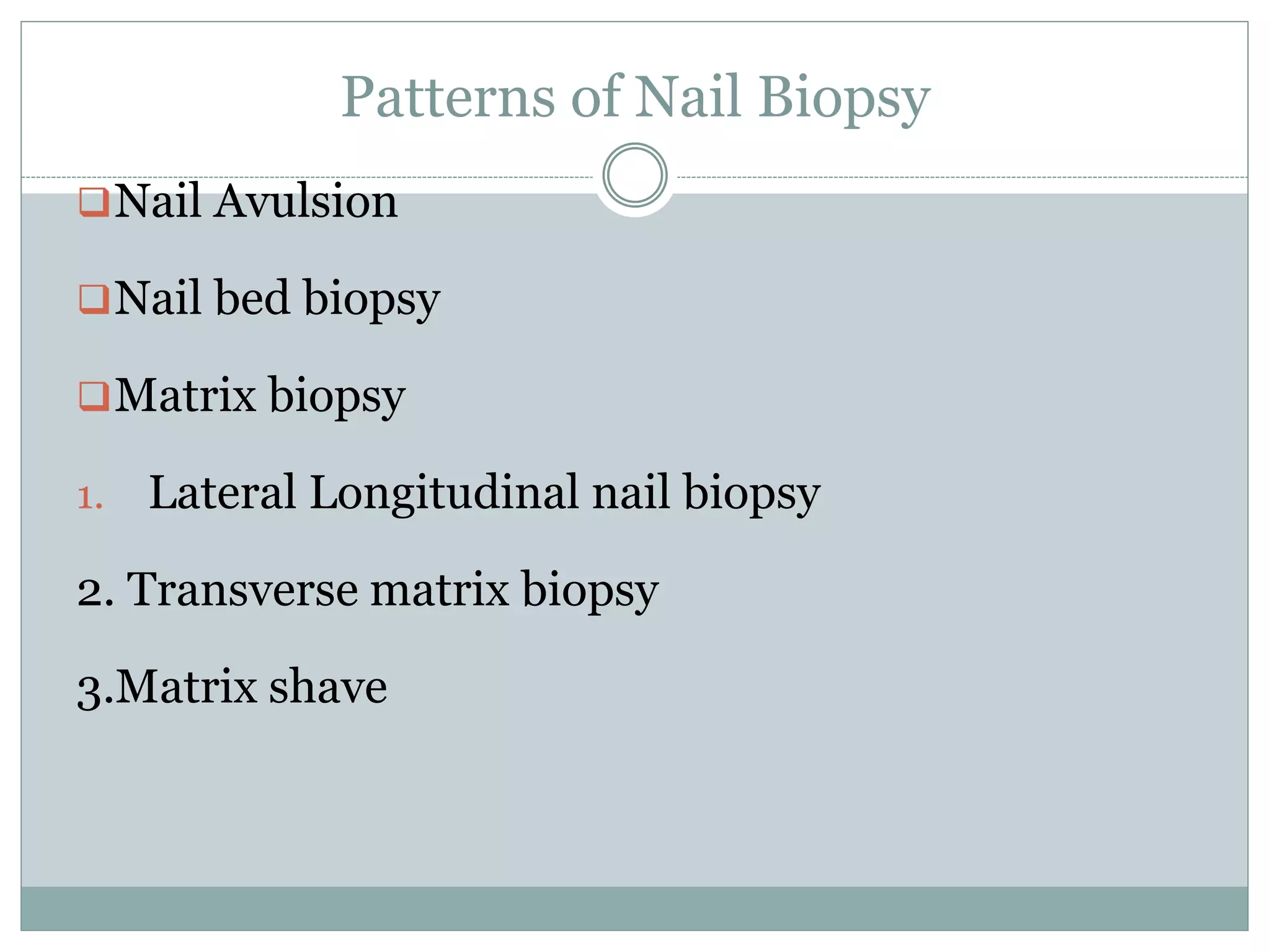 Patterns of Nail Biopsy

❑Nail Avulsion

❑Nail bed biopsy

❑Matrix biopsy

1. Lateral Longitudinal nail biopsy

2. Transverse matrix biopsy

3.Matrix shave